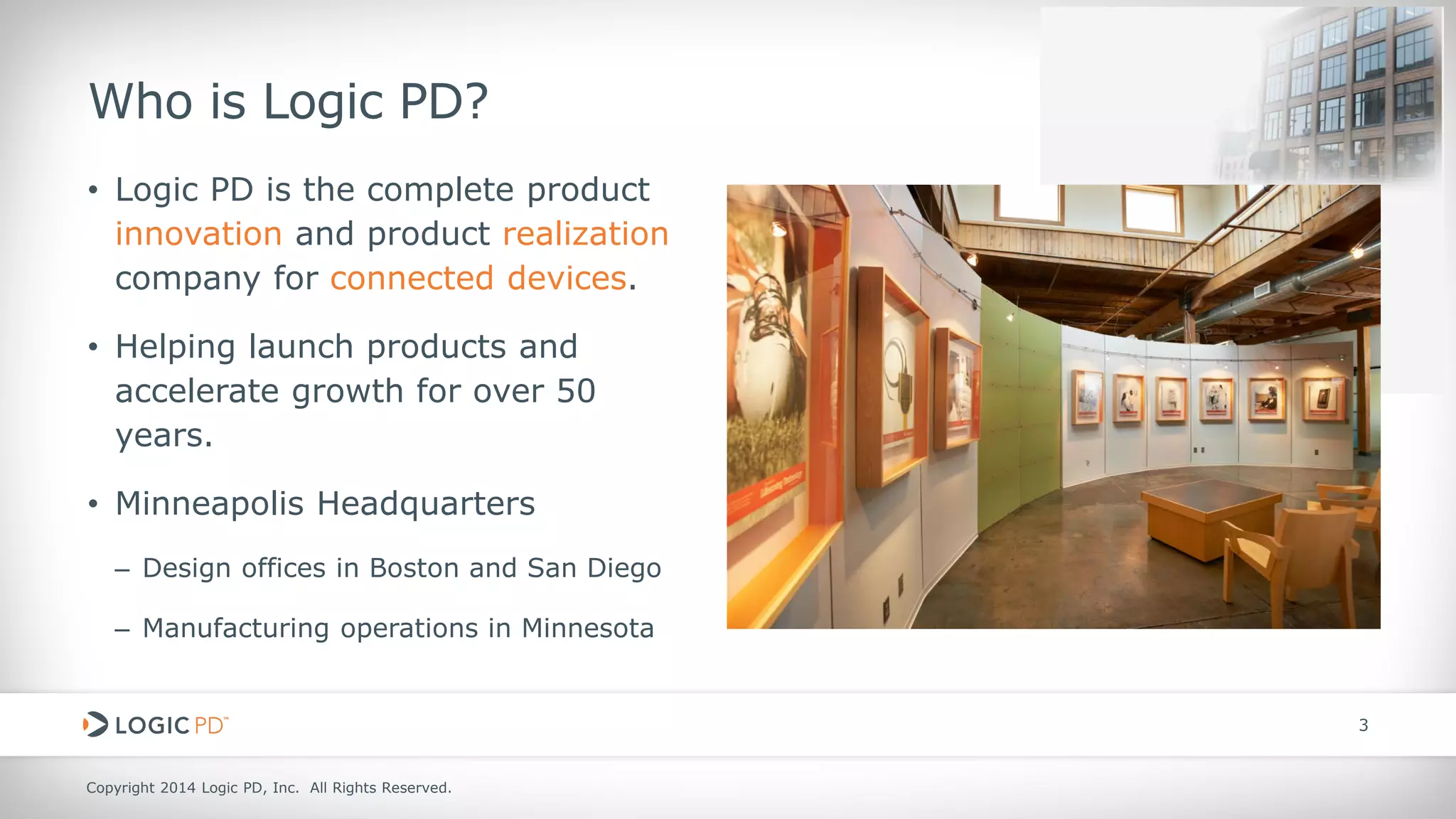 Who is Logic PD?

• Logic PD is the complete product innovation and product realization company for connected devices.

• Helping launch products and accelerate growth for over 50 years.

• Minneapolis Headquarters

– Design offices in Boston and San Diego

– Manufacturing operations in Minnesota

LOGIC PD™

3

Copyright 2014 Logic PD, Inc. All Rights Reserved.